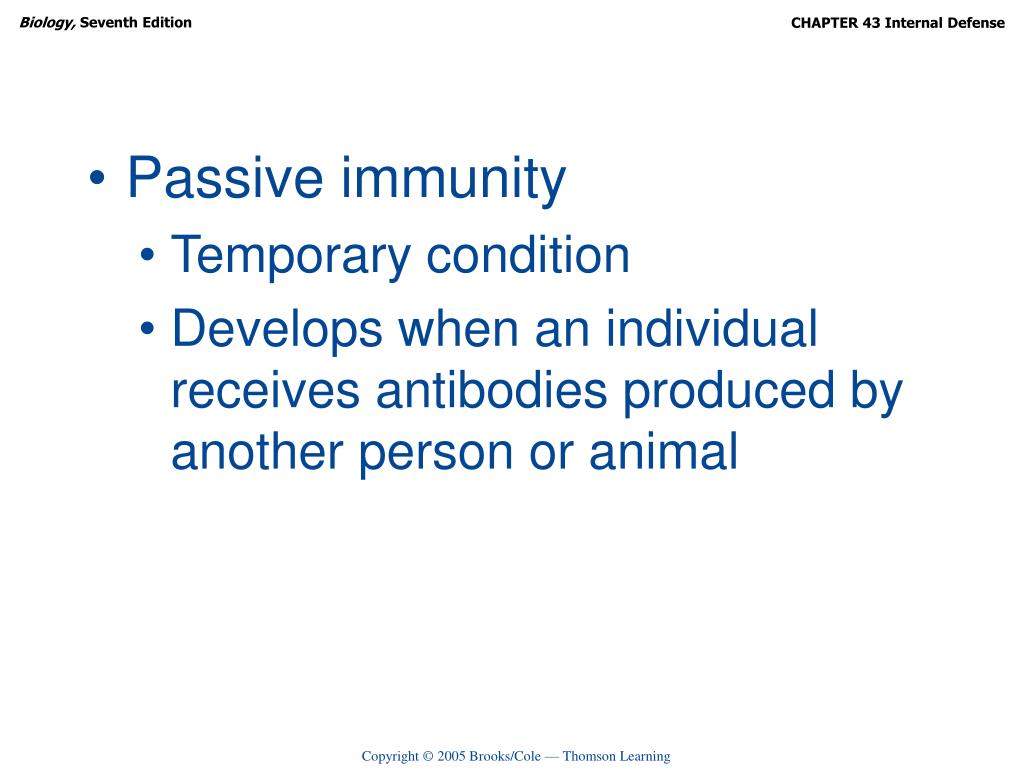 Biology, Seventh Edition

CHAPTER 43 Internal Defense

• Passive immunity
  • Temporary condition
  • Develops when an individual receives antibodies produced by another person or animal

Copyright © 2005 Brooks/Cole — Thomson Learning